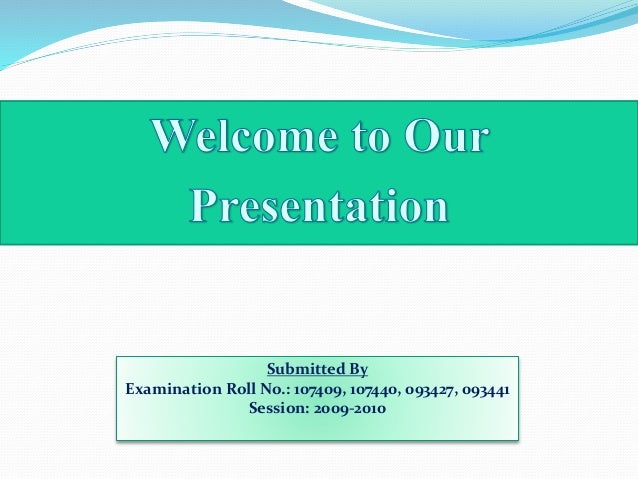 Welcome to Our Presentation

Submitted By
Examination Roll No.: 107409, 107440, 093427, 093441
Session: 2009-2010